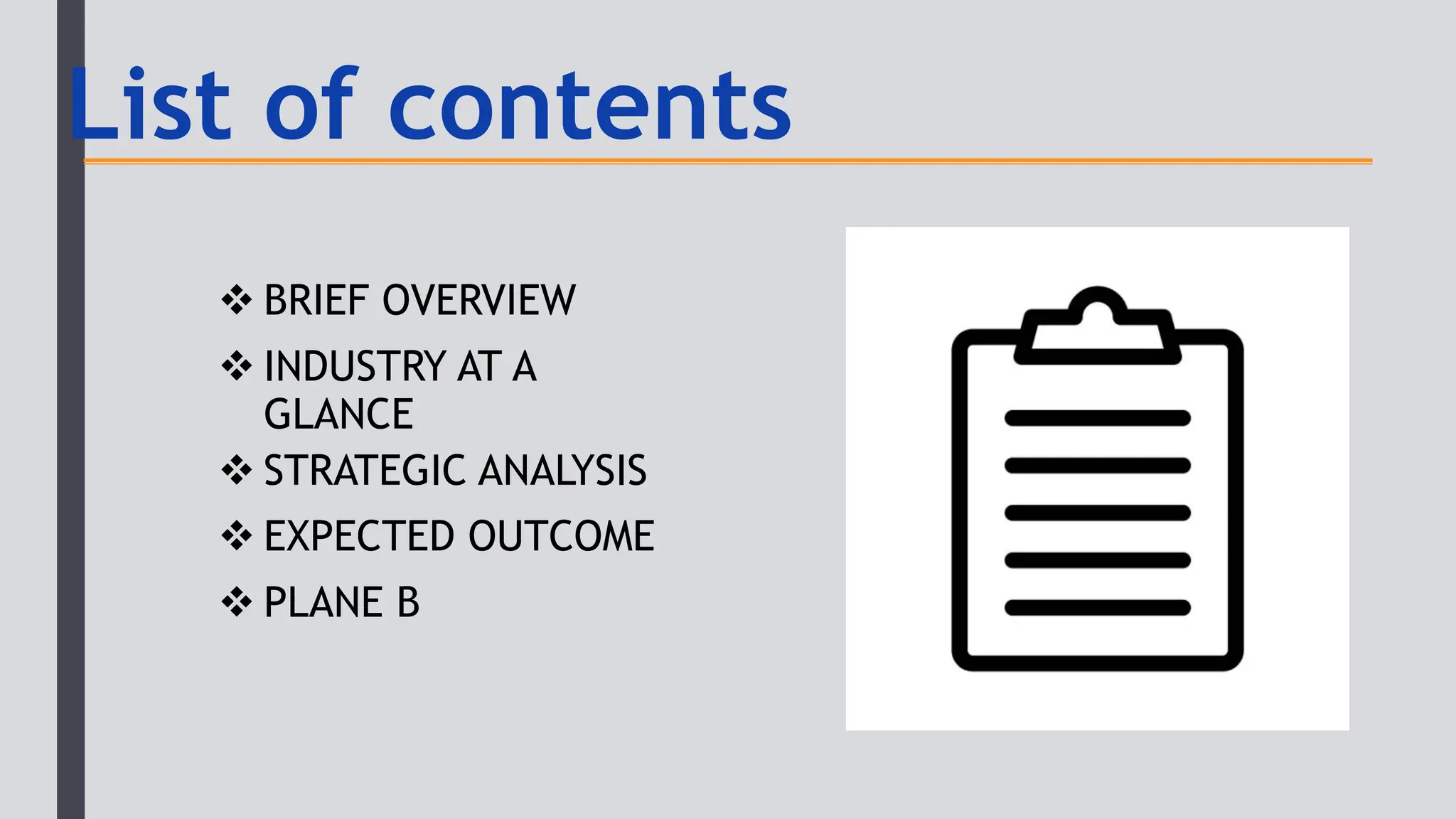 List of contents

❖ BRIEF OVERVIEW
❖ INDUSTRY AT A GLANCE
❖ STRATEGIC ANALYSIS
❖ EXPECTED OUTCOME
❖ PLANE B